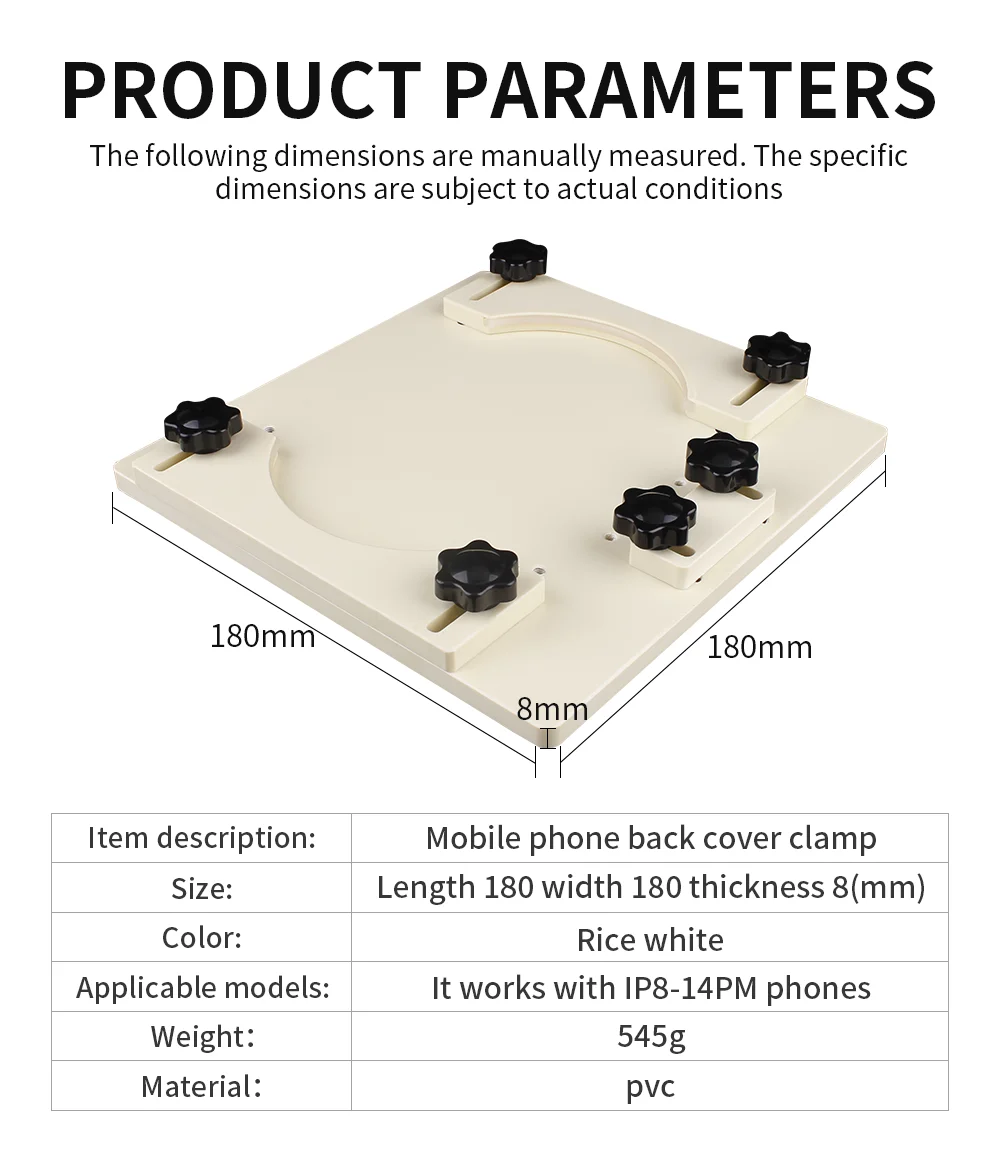 PRODUCT PARAMETERS

The following dimensions are manually measured. The specific dimensions are subject to actual conditions

180mm

180mm

8mm

| Item description: | Mobile phone back cover clamp |
|---|---|
| Size: | Length 180 width 180 thickness 8(mm) |
| Color: | Rice white |
| Applicable models: | It works with IP8-14PM phones |
| Weight: | 545g |
| Material: | pvc |